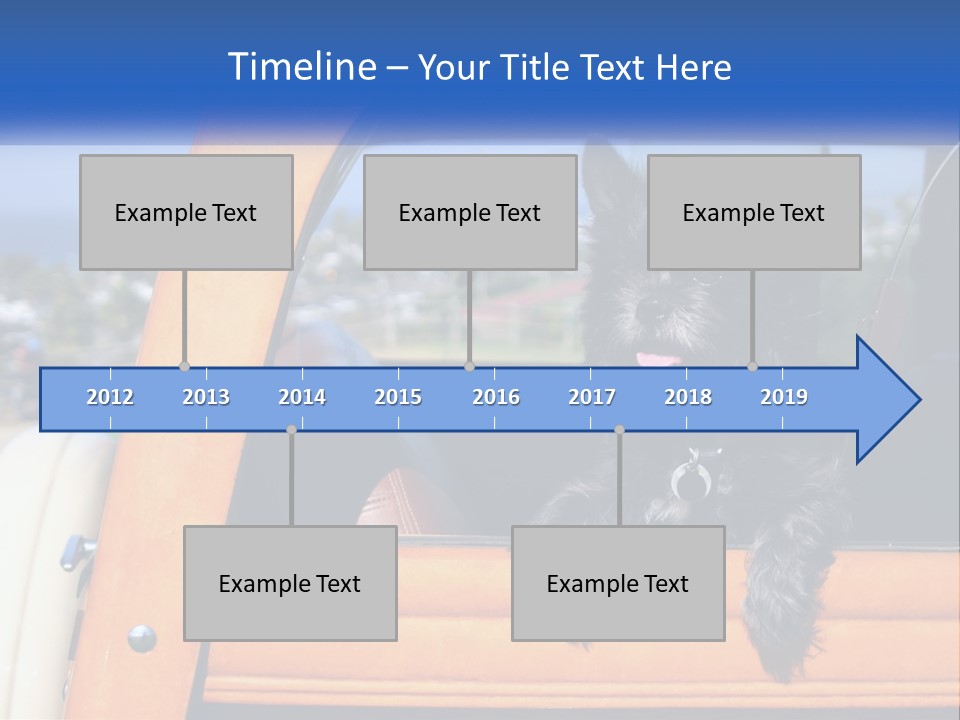 Timeline – Your Title Text Here

Example Text

Example Text

Example Text

2012 2013 2014 2015 2016 2017 2018 2019

Example Text

Example Text